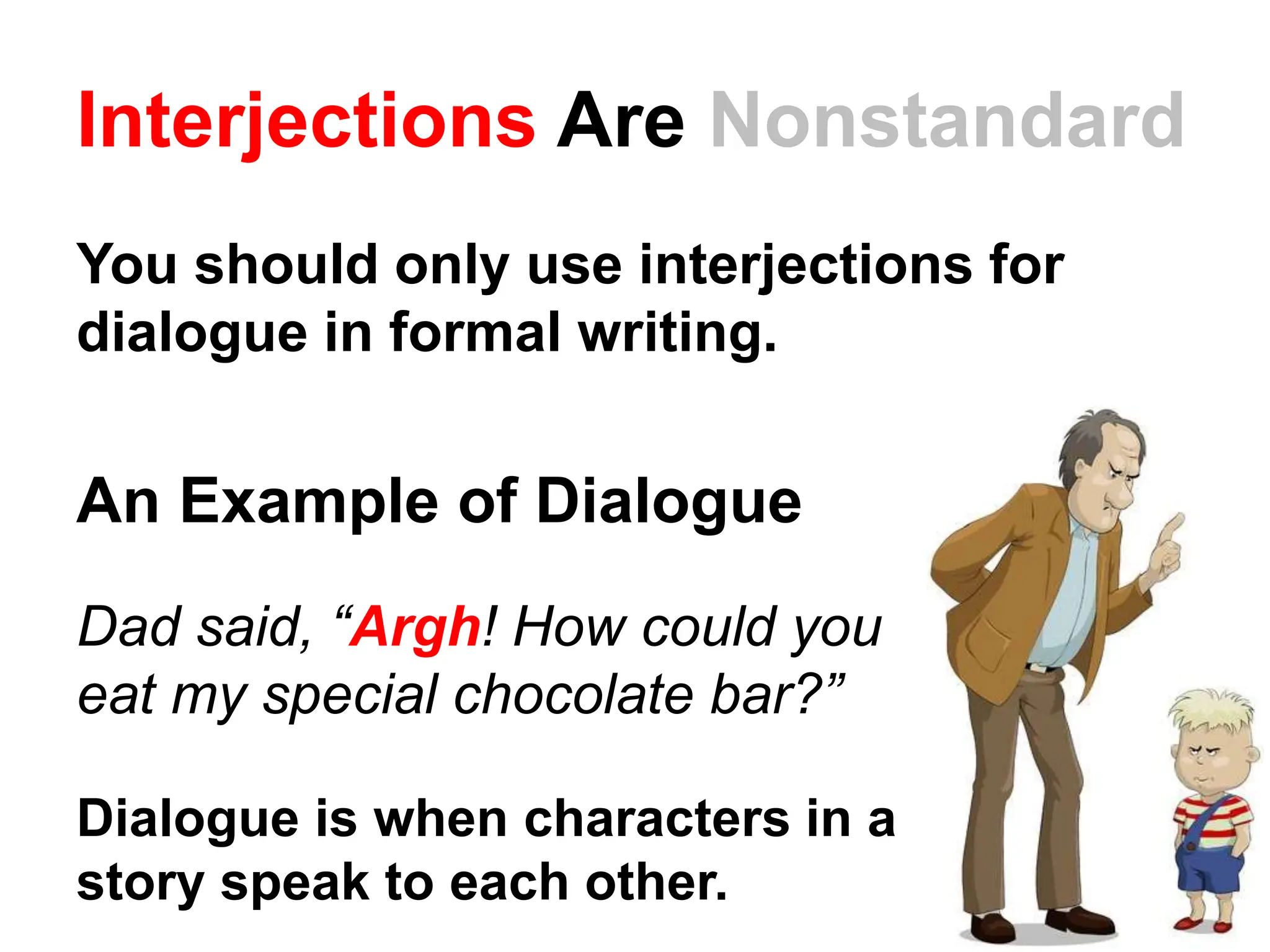 Interjections Are Nonstandard

You should only use interjections for dialogue in formal writing.

An Example of Dialogue

Dad said, “Argh! How could you eat my special chocolate bar?”

Dialogue is when characters in a story speak to each other.